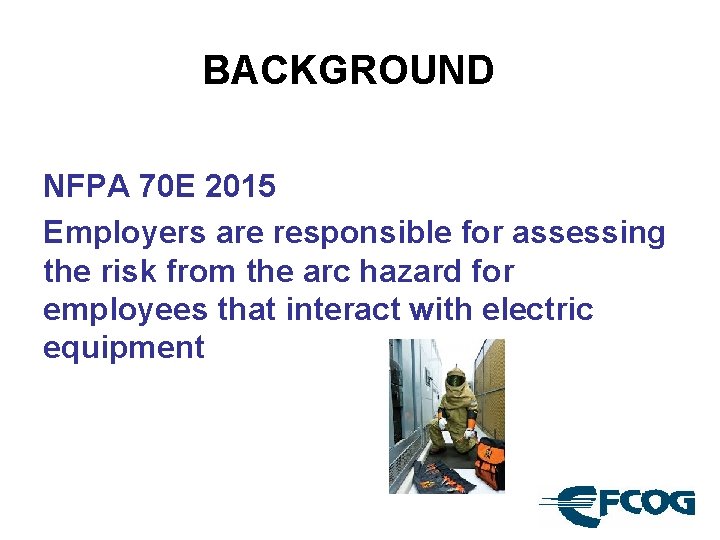 BACKGROUND

NFPA 70E 2015

Employers are responsible for assessing the risk from the arc hazard for employees that interact with electric equipment

EFCOG